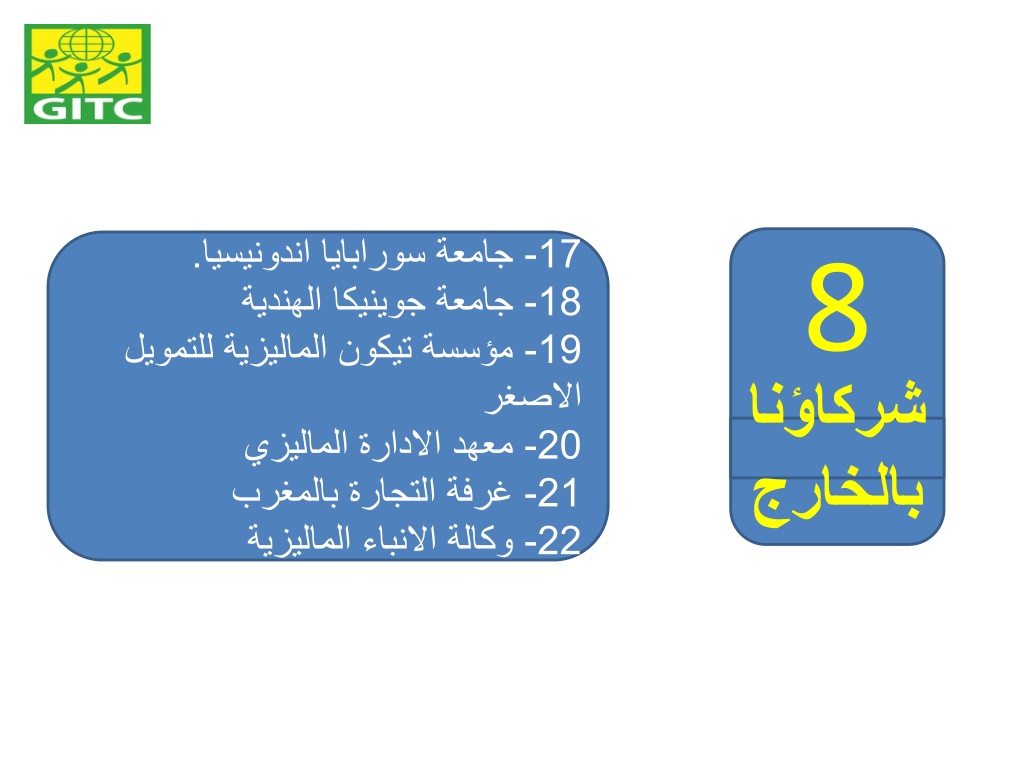 GITC

8
شركاؤنا
بالخارج

17- جامعة سورابايا اندونيسيا.
18- جامعة جوينيكا الهندية
19- مؤسسة تيكون الماليزية للتمويل الاصغر
20- معهد الادارة الماليزي
21- غرفة التجارة بالمغرب
22- وكالة الانباء الماليزية